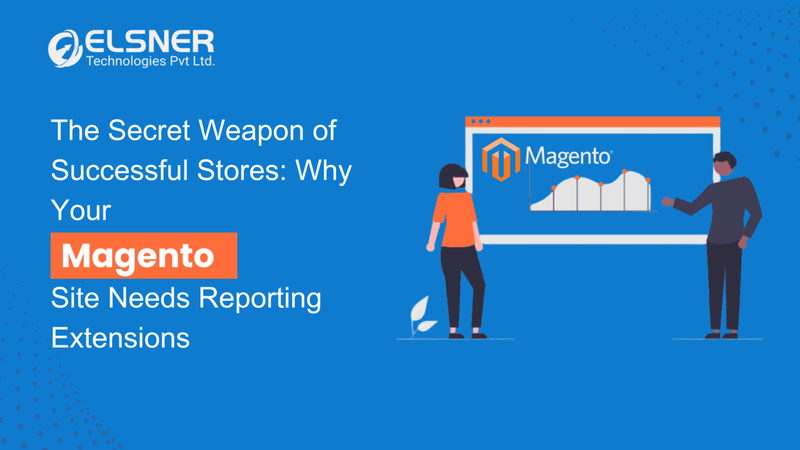 ELSNER
Technologies Pvt Ltd.

The Secret Weapon of Successful Stores: Why Your

Magento

Site Needs Reporting Extensions

Magento